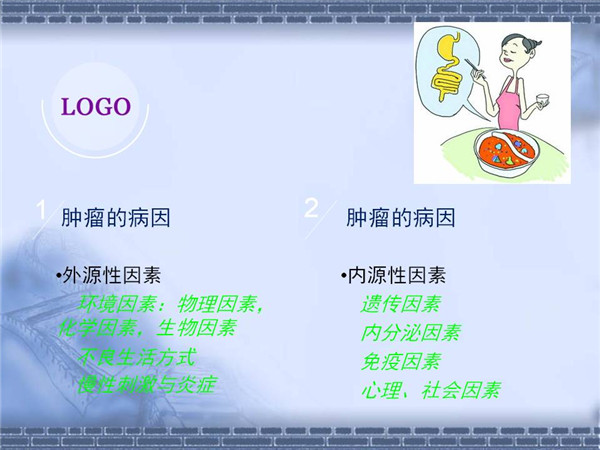 LOGO

1 肿瘤的病因

•外源性因素

环境因素：物理因素，化学因素，生物因素

不良生活方式

慢性刺激与炎症

2 肿瘤的病因

•内源性因素

遗传因素

内分泌因素

免疫因素

心理、社会因素